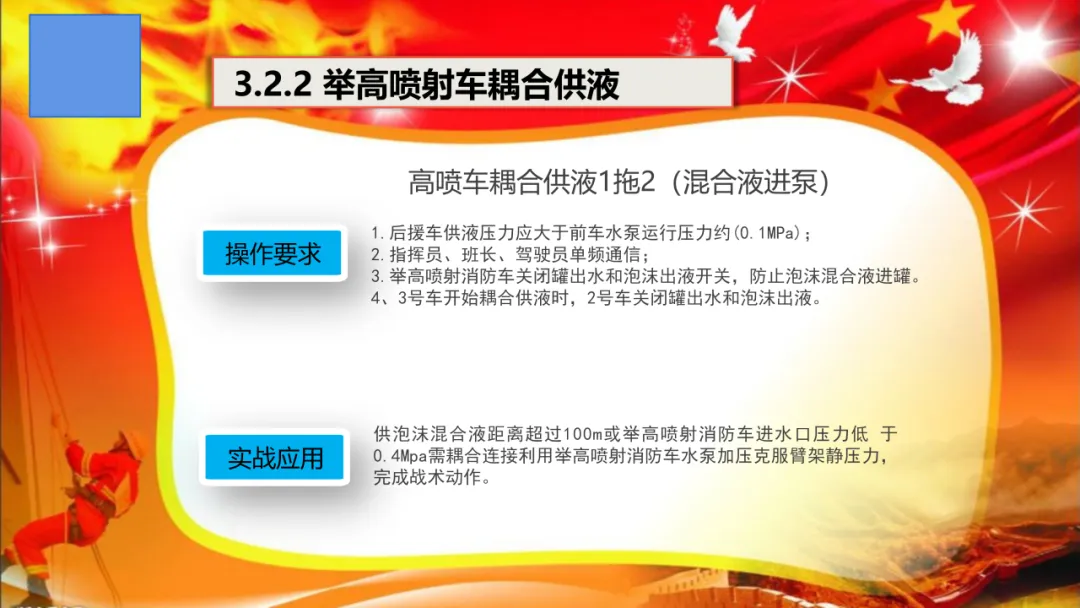 3.2.2 举高喷射车耦合供液

高喷车耦合供液1拖2（混合液进泵）

操作要求

1.后援车供液压力应大于前车水泵运行压力约(0.1MPa)；
2.指挥员、班长、驾驶员单频通信；
3.举高喷射消防车关闭罐出水和泡沫出液开关，防止泡沫混合液进罐。
4、3号车开始耦合供液时，2号车关闭罐出水和泡沫出液。

实战应用

供泡沫混合液距离超过100m或举高喷射消防车进水口压力低 于0.4Mpa需耦合连接利用举高喷射消防车水泵加压克服臂架静压力，完成战术动作。